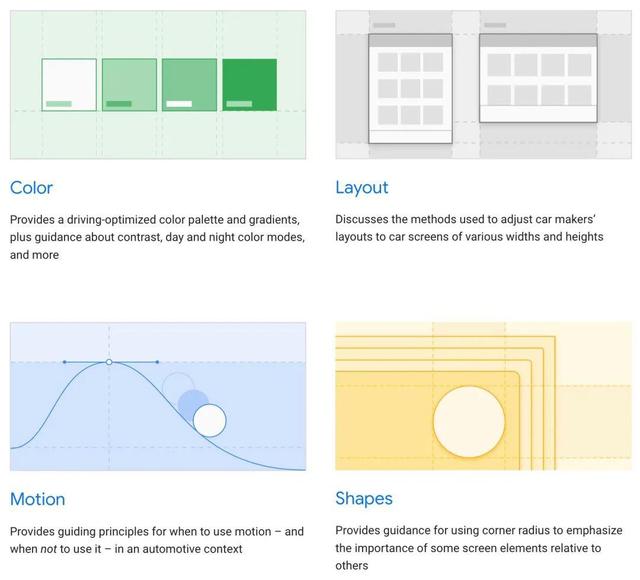 Color

Provides a driving-optimized color palette and gradients, plus guidance about contrast, day and night color modes, and more

Layout

Discusses the methods used to adjust car makers' layouts to car screens of various widths and heights

Motion

Provides guiding principles for when to use motion – and when not to use it – in an automotive context

Shapes

Provides guidance for using corner radius to emphasize the importance of some screen elements relative to others